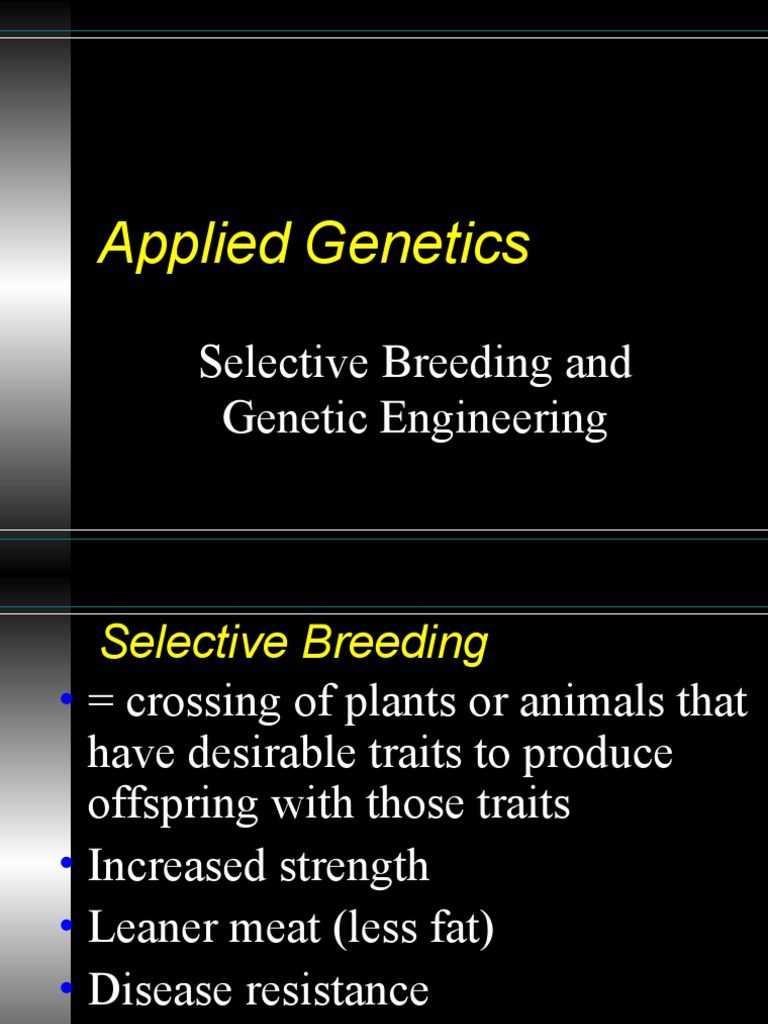 Applied Genetics

Selective Breeding and Genetic Engineering

Selective Breeding

• = crossing of plants or animals that have desirable traits to produce offspring with those traits
• Increased strength
• Leaner meat (less fat)
• Disease resistance